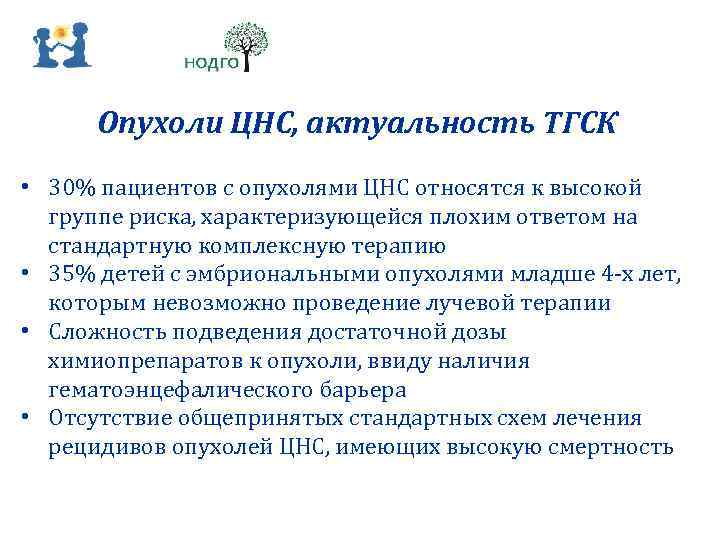 НОДГО

Опухоли ЦНС, актуальность ТГСК

• 30% пациентов с опухолями ЦНС относятся к высокой группе риска, характеризующейся плохим ответом на стандартную комплексную терапию
• 35% детей с эмбриональными опухолями младше 4-х лет, которым невозможно проведение лучевой терапии
• Сложность подведения достаточной дозы химиопрепаратов к опухоли, ввиду наличия гематоэнцефалического барьера
• Отсутствие общепринятых стандартных схем лечения рецидивов опухолей ЦНС, имеющих высокую смертность